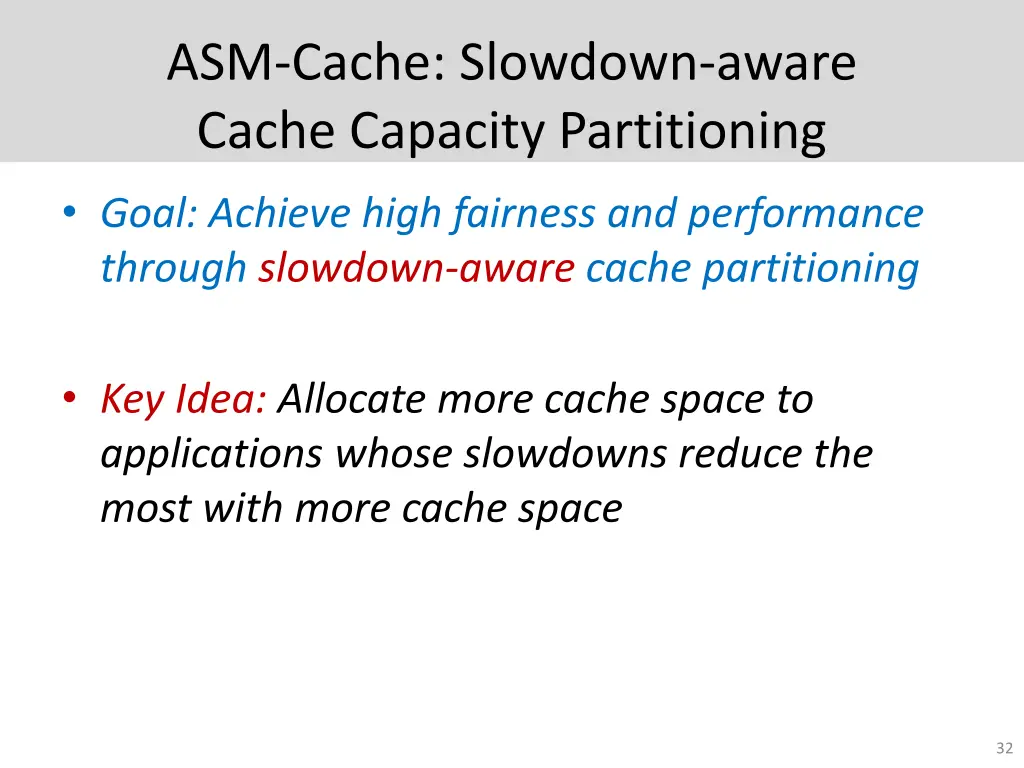 ASM-Cache: Slowdown-aware Cache Capacity Partitioning

• Goal: Achieve high fairness and performance through slowdown-aware cache partitioning

• Key Idea: Allocate more cache space to applications whose slowdowns reduce the most with more cache space

32